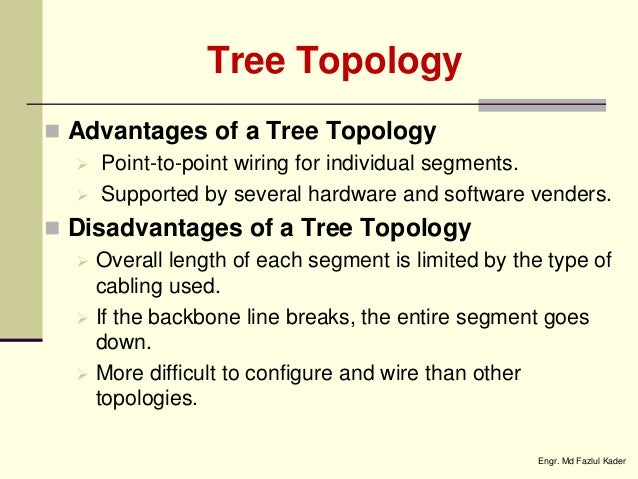 Tree Topology

Advantages of a Tree Topology

Point-to-point wiring for individual segments.

Supported by several hardware and software venders.

Disadvantages of a Tree Topology

Overall length of each segment is limited by the type of cabling used.

If the backbone line breaks, the entire segment goes down.

More difficult to configure and wire than other topologies.

Engr. Md Fazlul Kader